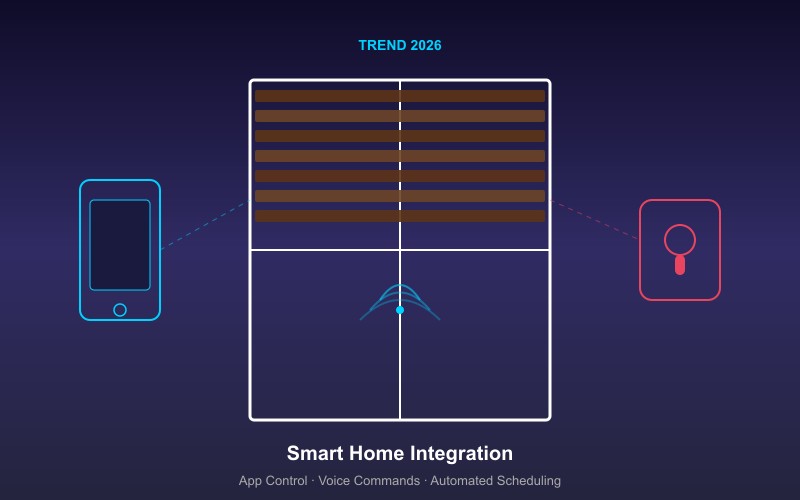 TREND 2026

Smart Home Integration

App Control · Voice Commands · Automated Scheduling